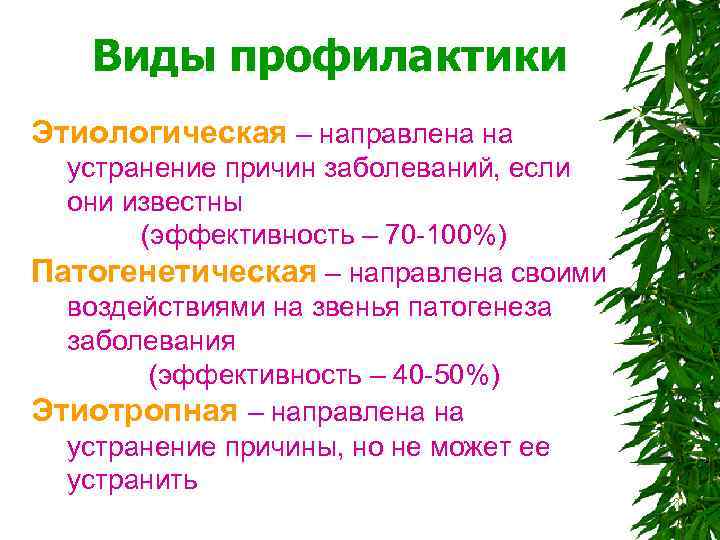 Виды профилактики

Этиологическая – направлена на устранение причин заболеваний, если они известны
(эффективность – 70-100%)

Патогенетическая – направлена своими воздействиями на звенья патогенеза заболевания
(эффективность – 40-50%)

Этиотропная – направлена на устранение причины, но не может ее устранить